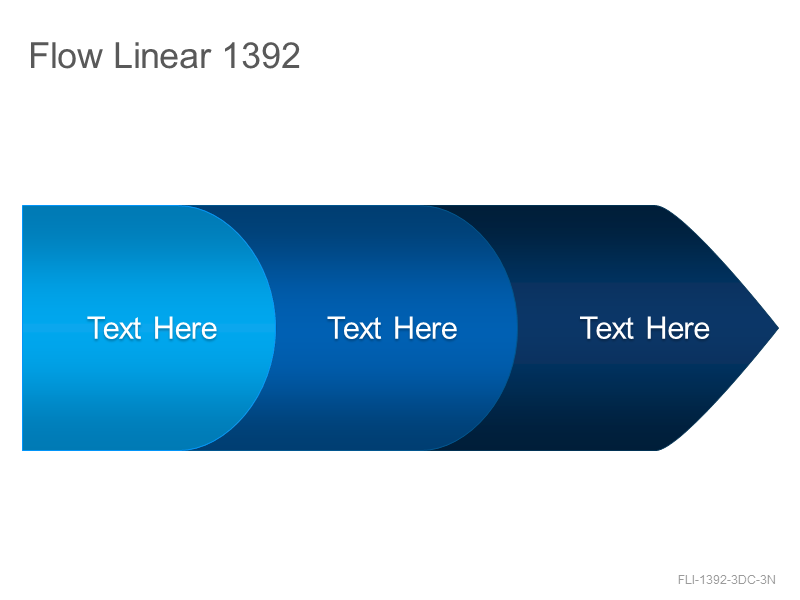 Flow Linear 1392

Text Here

Text Here

Text Here

FLI-1392-3DC-3N